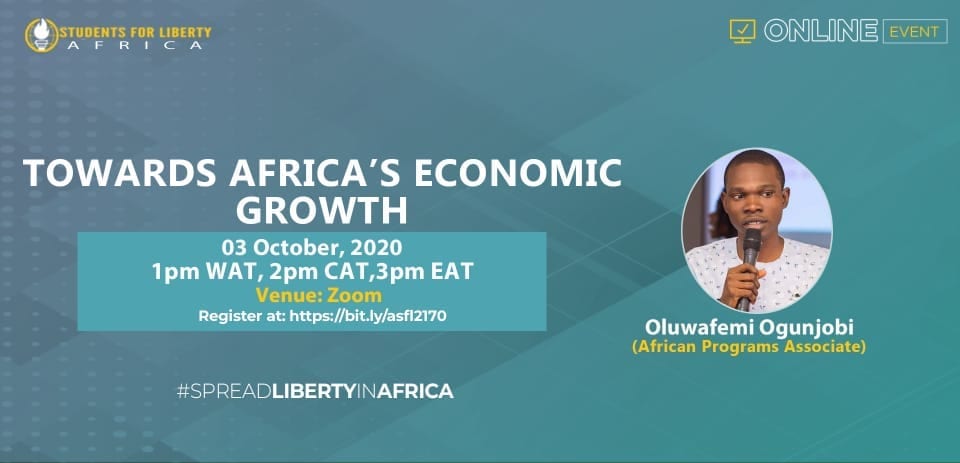 STUDENTS FOR LIBERTY
AFRICA

ONLINE EVENT

TOWARDS AFRICA'S ECONOMIC GROWTH

03 October, 2020
1pm WAT, 2pm CAT,3pm EAT
Venue: Zoom
Register at: https://bit.ly/asfl2170

Oluwafemi Ogunjobi
(African Programs Associate)

#SPREADLIBERTYINAFRICA